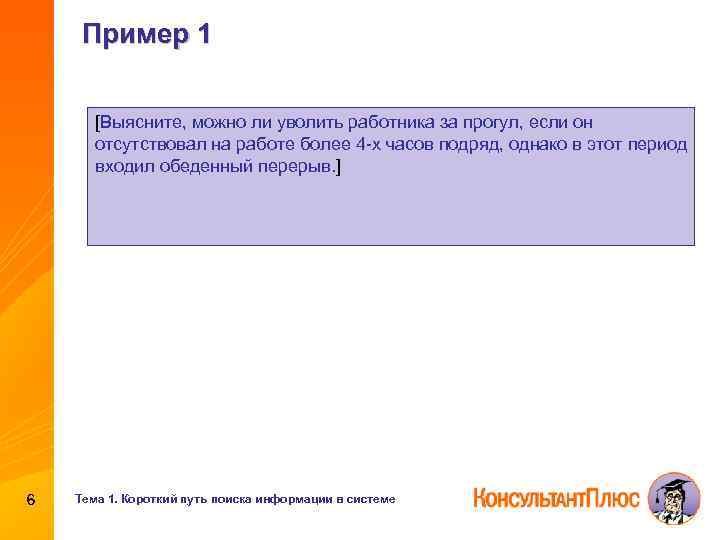 Пример 1

[Выясните, можно ли уволить работника за прогул, если он отсутствовал на работе более 4-х часов подряд, однако в этот период входил обеденный перерыв.]

6

Тема 1. Короткий путь поиска информации в системе

КонсультантПлюс